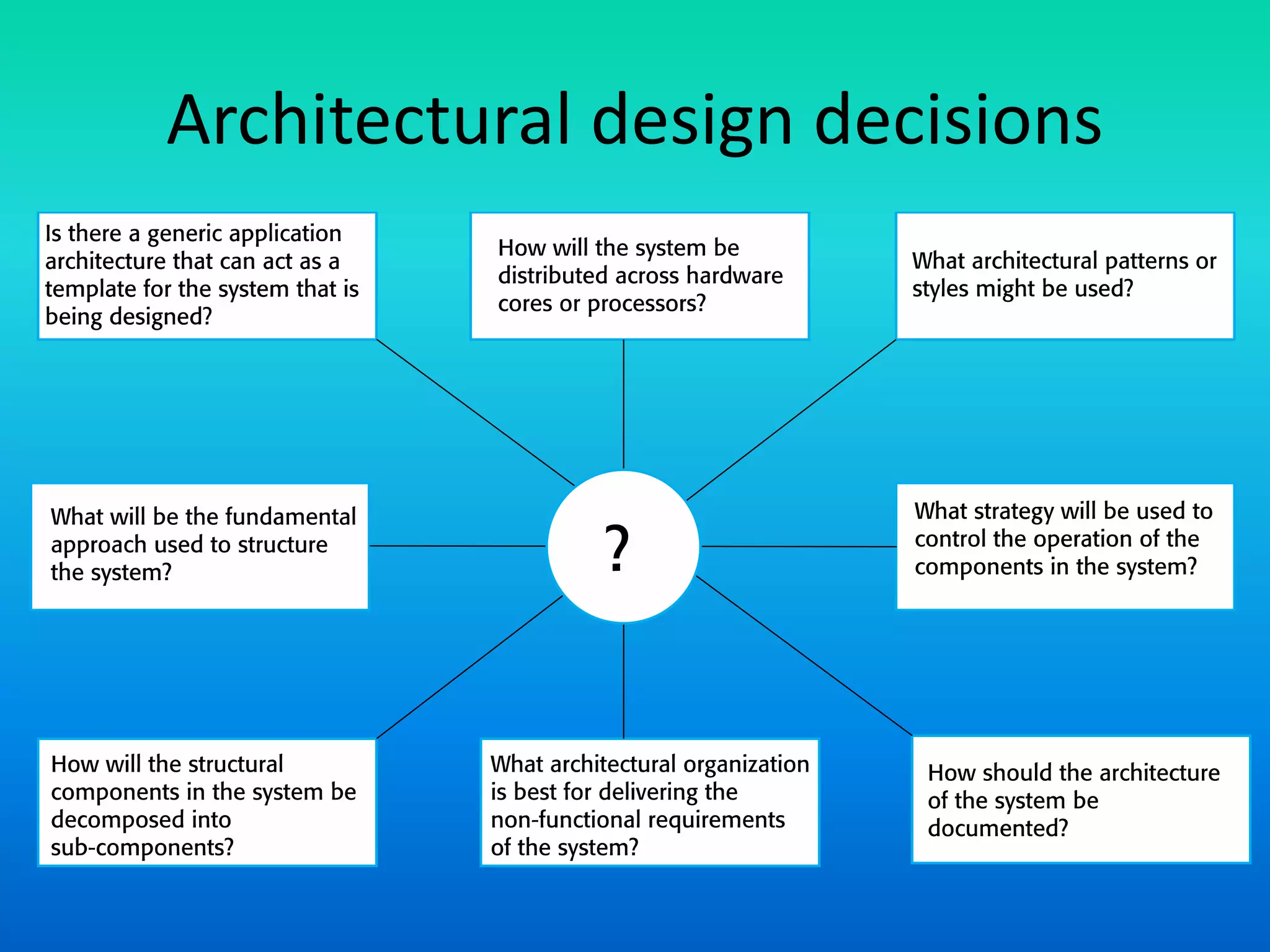 Architectural design decisions

Is there a generic application architecture that can act as a template for the system that is being designed?

How will the system be distributed across hardware cores or processors?

What architectural patterns or styles might be used?

What will be the fundamental approach used to structure the system?

?

What strategy will be used to control the operation of the components in the system?

How will the structural components in the system be decomposed into sub-components?

What architectural organization is best for delivering the non-functional requirements of the system?

How should the architecture of the system be documented?